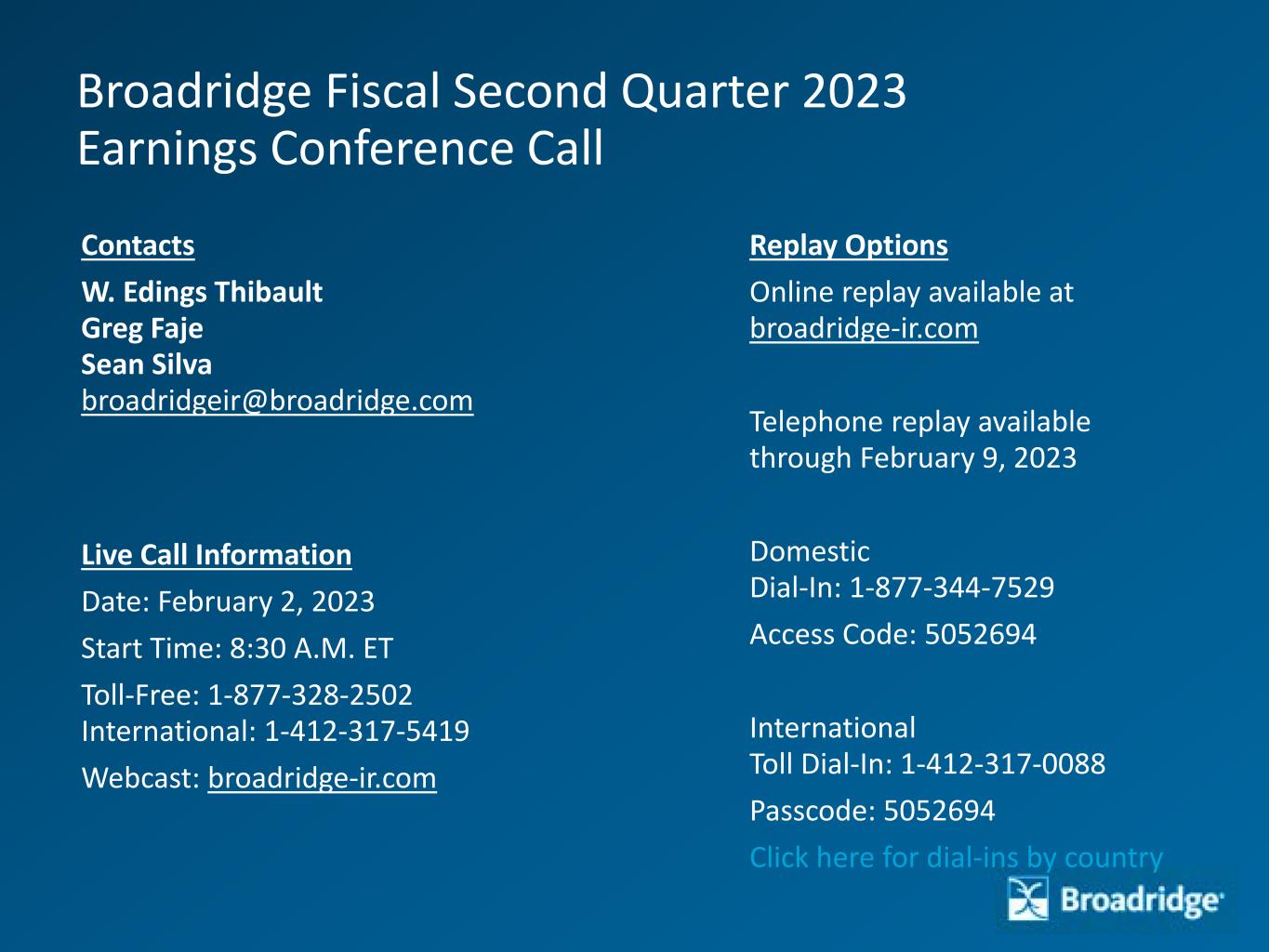 Broadridge Fiscal Second Quarter 2023
Earnings Conference Call

Contacts

W. Edings Thibault
Greg Faje
Sean Silva
broadridgeir@broadridge.com

Live Call Information

Date: February 2, 2023

Start Time: 8:30 A.M. ET

Toll-Free: 1-877-328-2502
International: 1-412-317-5419

Webcast: broadridge-ir.com

Replay Options

Online replay available at broadridge-ir.com

Telephone replay available through February 9, 2023

Domestic
Dial-In: 1-877-344-7529

Access Code: 5052694

International
Toll Dial-In: 1-412-317-0088

Passcode: 5052694

Click here for dial-ins by country

Broadridge